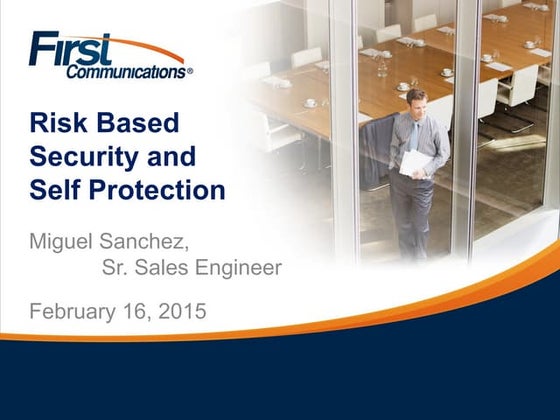 First Communications®

Risk Based Security and Self Protection

Miguel Sanchez, Sr. Sales Engineer

February 16, 2015